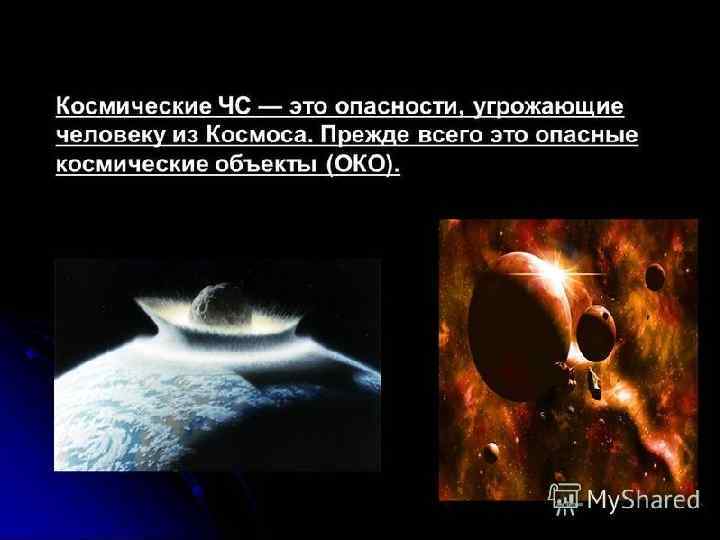 Космические ЧС — это опасности, угрожающие человеку из Космоса. Прежде всего это опасные космические объекты (ОКО).

MyShared